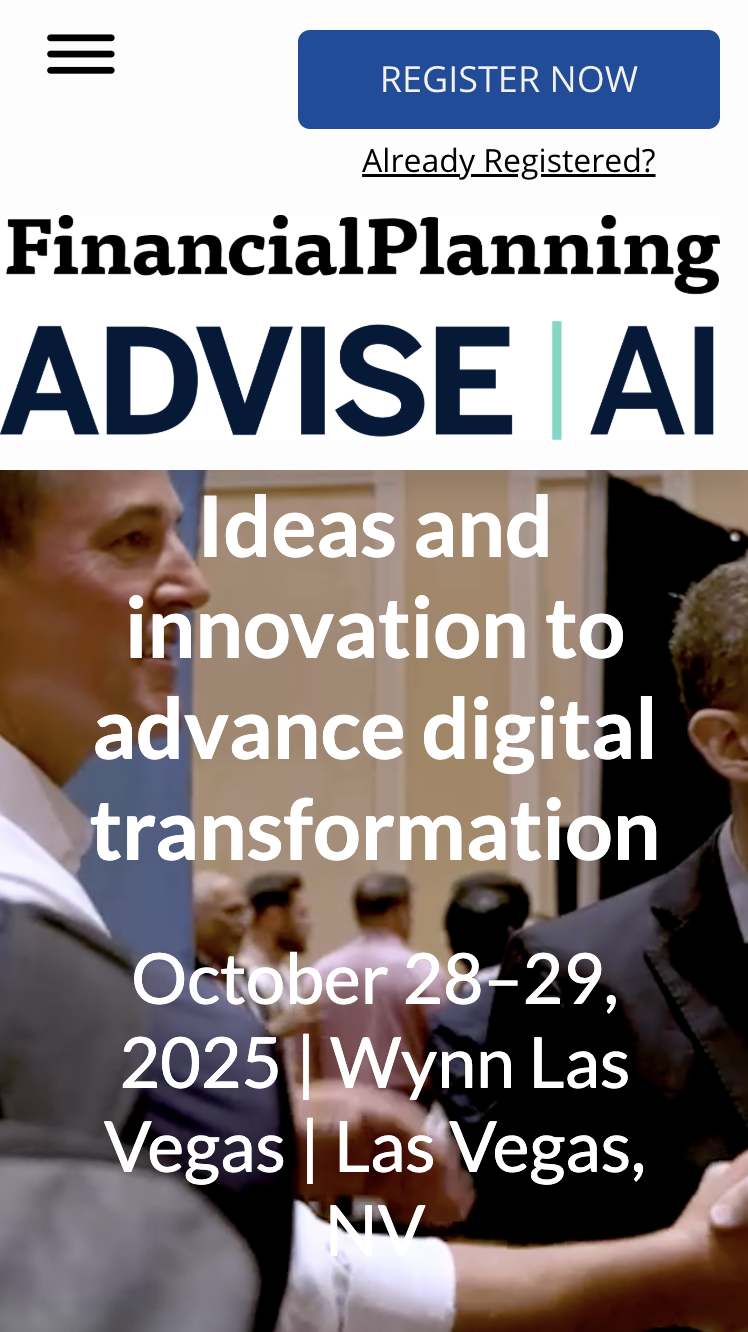 REGISTER NOW

Already Registered?

FinancialPlanning

ADVISE | AI

Ideas and innovation to advance digital transformation

October 28–29, 2025 | Wynn Las Vegas | Las Vegas, NV